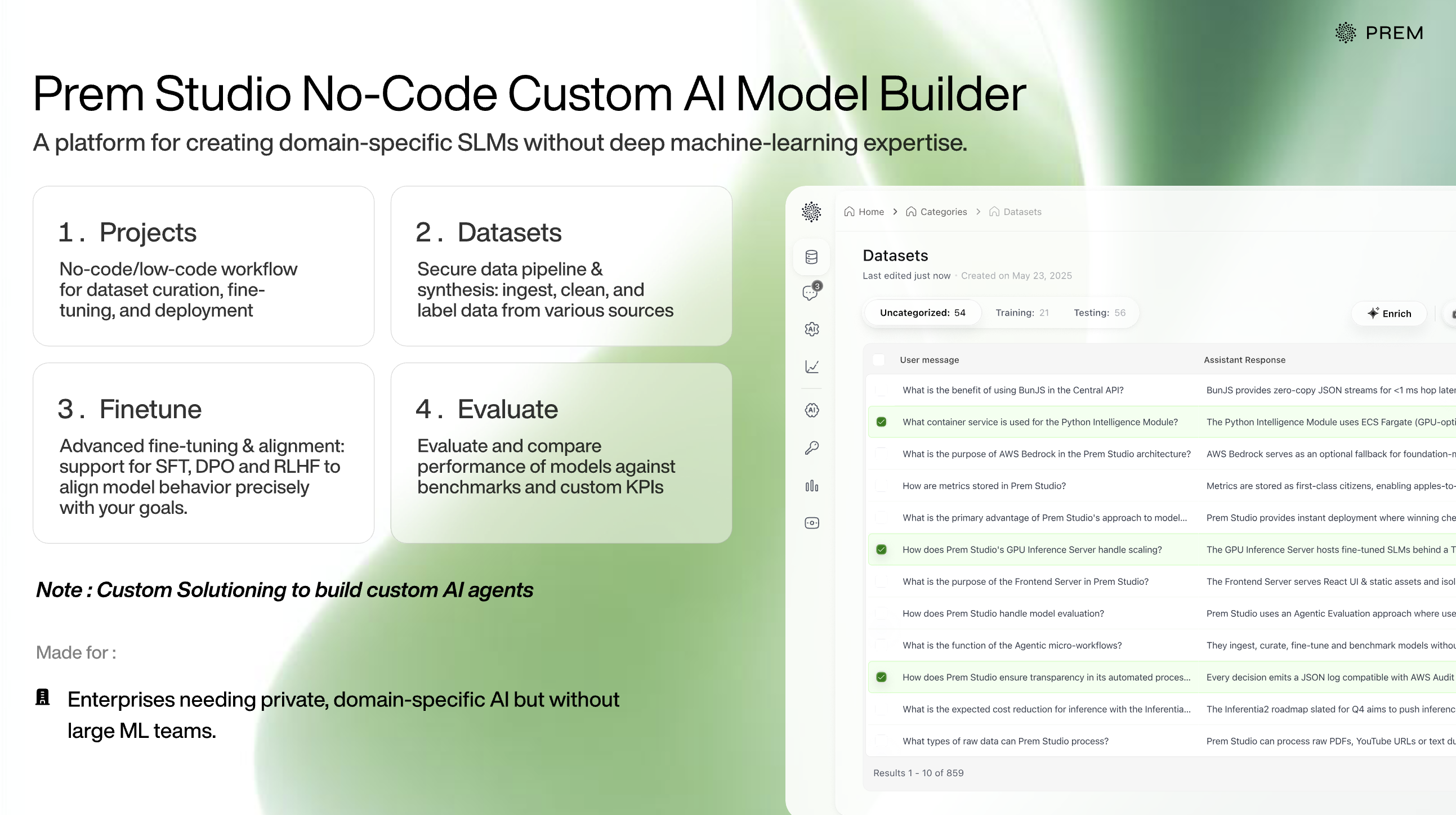 PREM

Prem Studio No-Code Custom AI Model Builder

A platform for creating domain-specific SLMs without deep machine-learning expertise.

1. Projects

No-code/low-code workflow for dataset curation, fine-tuning, and deployment

2. Datasets

Secure data pipeline & synthesis: ingest, clean, and label data from various sources

3. Finetune

Advanced fine-tuning & alignment: support for SFT, DPO and RLHF to align model behavior precisely with your goals.

4. Evaluate

Evaluate and compare performance of models against benchmarks and custom KPIs

Note : Custom Solutioning to build custom AI agents

Made for :

Enterprises needing private, domain-specific AI but without large ML teams.

Home > Categories > Datasets

3

Datasets

Last edited just now · Created on May 23, 2025

Uncategorized: 54 Training: 21 Testing: 56

Enrich

| User message | Assistant Response |
|---|---|
| What is the benefit of using BunJS in the Central API? | BunJS provides zero-copy JSON streams for <1 ms hop later |
| What container service is used for the Python Intelligence Module? | The Python Intelligence Module uses ECS Fargate (GPU-opti |
| What is the purpose of AWS Bedrock in the Prem Studio architecture? | AWS Bedrock serves as an optional fallback for foundation-n |
| How are metrics stored in Prem Studio? | Metrics are stored as first-class citizens, enabling apples-to- |
| What is the primary advantage of Prem Studio's approach to model... | Prem Studio provides instant deployment where winning che |
| How does Prem Studio's GPU Inference Server handle scaling? | The GPU Inference Server hosts fine-tuned SLMs behind a T |
| What is the purpose of the Frontend Server in Prem Studio? | The Frontend Server serves React UI & static assets and isol |
| How does Prem Studio handle model evaluation? | Prem Studio uses an Agentic Evaluation approach where use |
| What is the function of the Agentic micro-workflows? | They ingest, curate, fine-tune and benchmark models withou |
| How does Prem Studio ensure transparency in its automated proces... | Every decision emits a JSON log compatible with AWS Audit |
| What is the expected cost reduction for inference with the Inferentia... | The Inferentia2 roadmap slated for Q4 aims to push inferenc |
| What types of raw data can Prem Studio process? | Prem Studio can process raw PDFs, YouTube URLs or text du |

Results 1 - 10 of 859